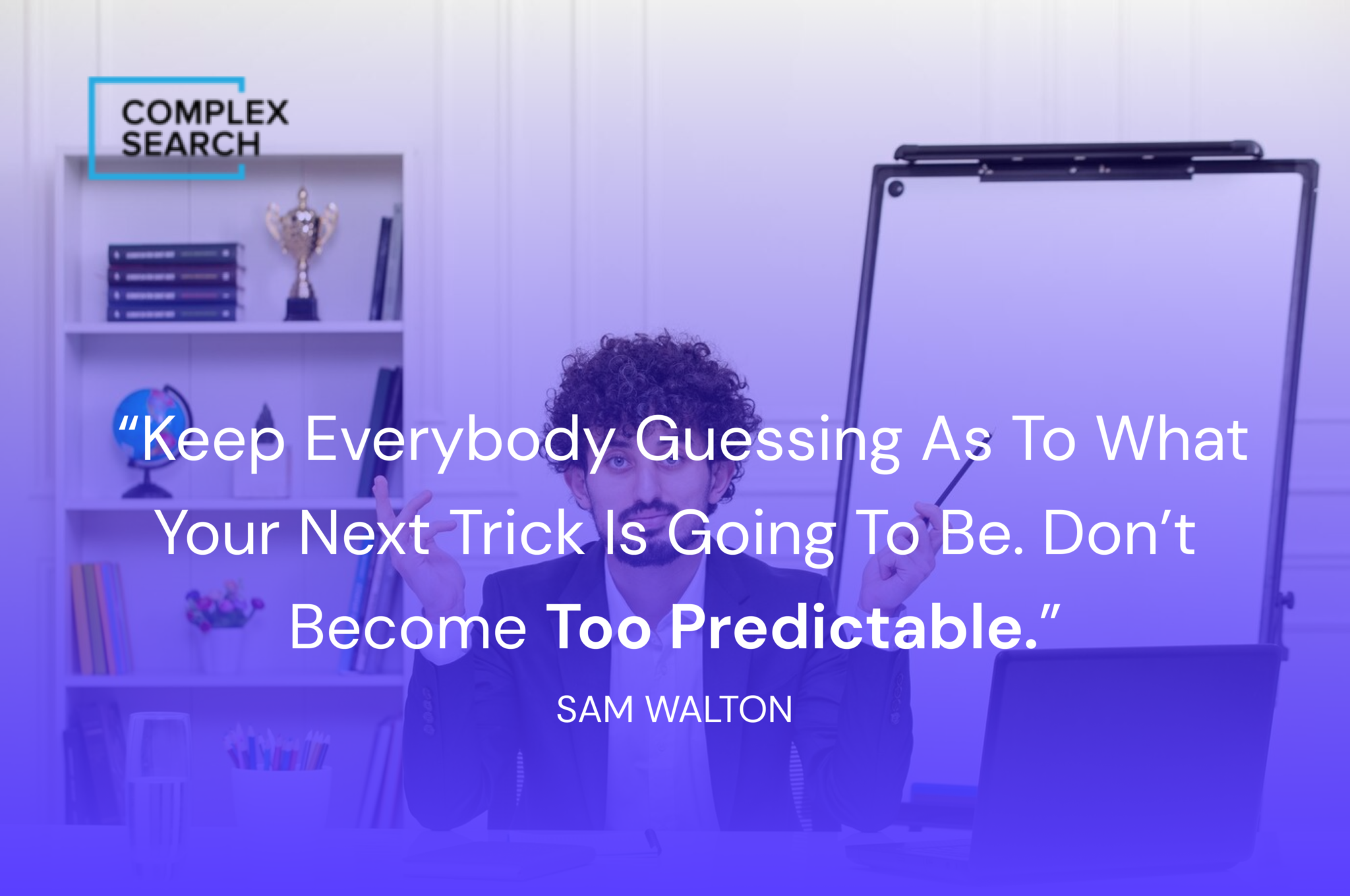 COMPLEX SEARCH

“Keep Everybody Guessing As To What Your Next Trick Is Going To Be. Don’t Become Too Predictable.”

SAM WALTON